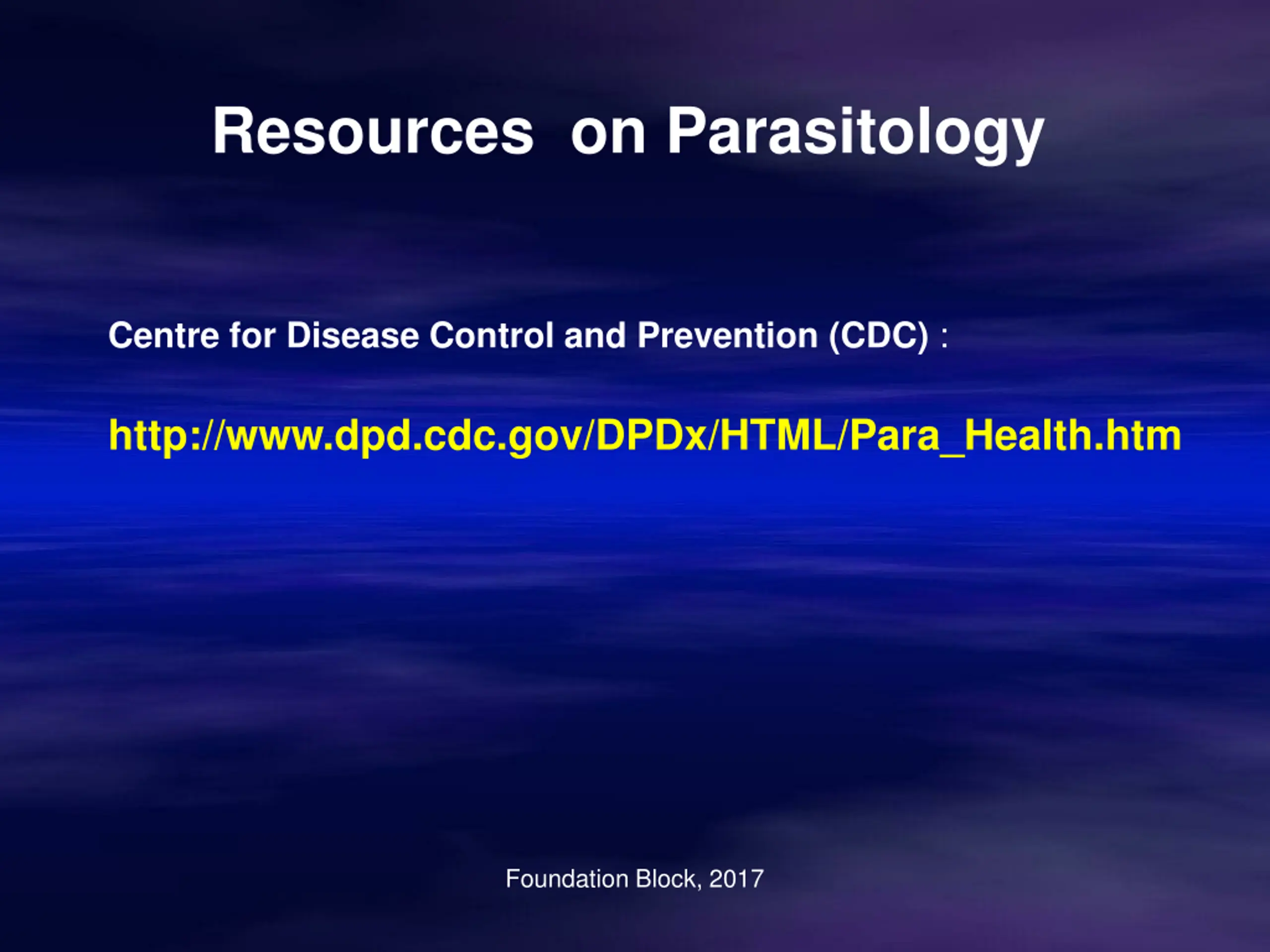 Resources on Parasitology

Centre for Disease Control and Prevention (CDC) :

http://www.dpd.cdc.gov/DPDx/HTML/Para_Health.htm

Foundation Block, 2017